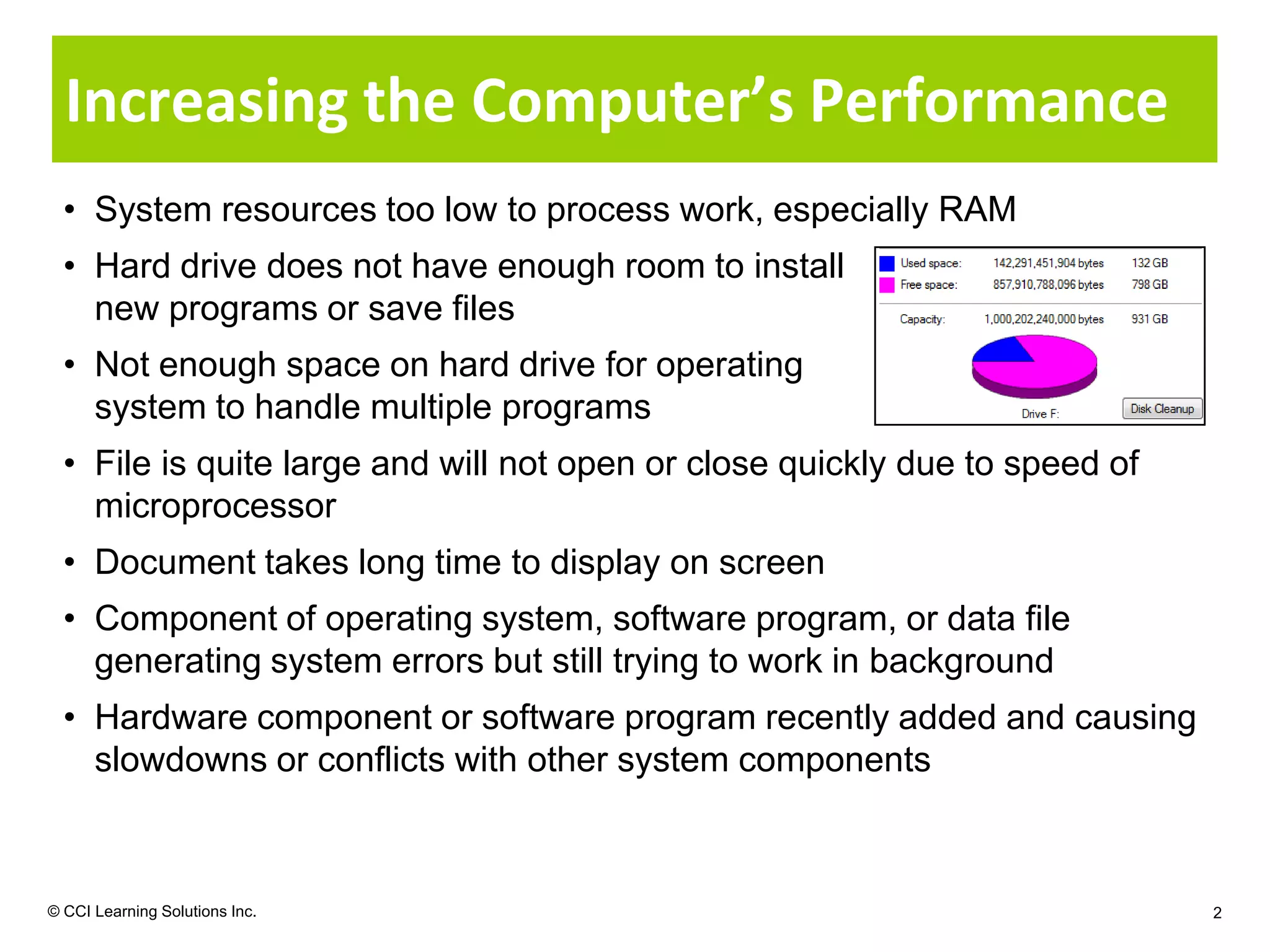 Increasing the Computer's Performance

• System resources too low to process work, especially RAM

• Hard drive does not have enough room to install new programs or save files

• Not enough space on hard drive for operating system to handle multiple programs

Used space: 142,291,451,904 bytes 132 GB
Free space: 857,910,788,096 bytes 798 GB
Capacity: 1,000,202,240,000 bytes 931 GB
Drive F:
Disk Cleanup

• File is quite large and will not open or close quickly due to speed of microprocessor

• Document takes long time to display on screen

• Component of operating system, software program, or data file generating system errors but still trying to work in background

• Hardware component or software program recently added and causing slowdowns or conflicts with other system components

© CCI Learning Solutions Inc.

2